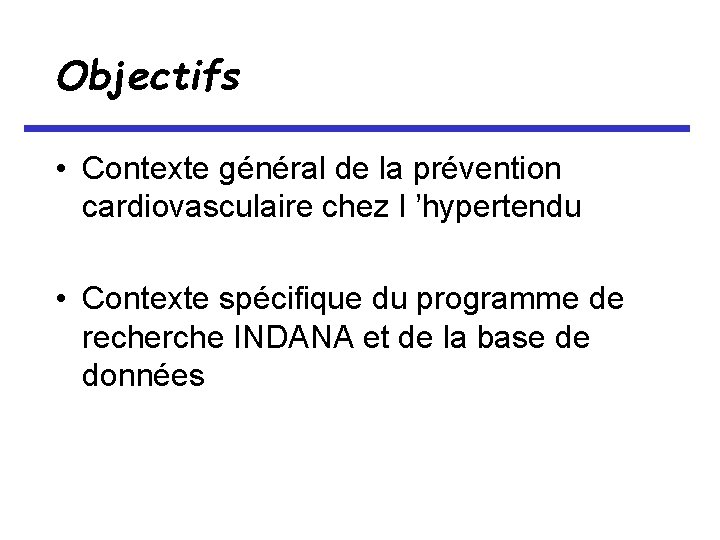 Objectifs

• Contexte général de la prévention cardiovasculaire chez l ’hypertendu

• Contexte spécifique du programme de recherche INDANA et de la base de données